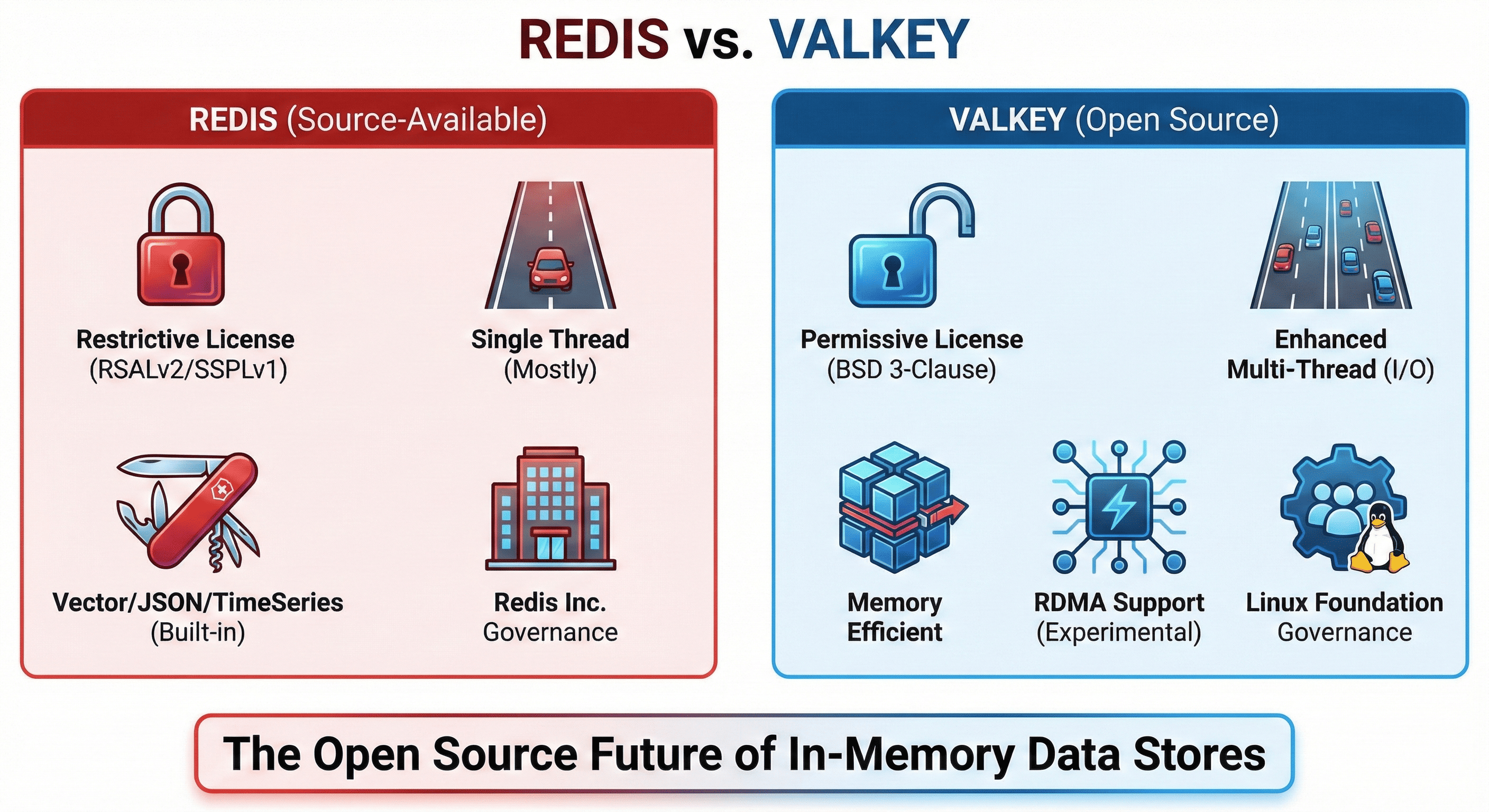 REDIS vs. VALKEY

REDIS (Source-Available)

Restrictive License
(RSALv2/SSPLv1)

Single Thread
(Mostly)

Vector/JSON/TimeSeries
(Built-in)

Redis Inc.
Governance

VALKEY (Open Source)

Permissive License
(BSD 3-Clause)

Enhanced
Multi-Thread (I/O)

Memory
Efficient

RDMA Support
(Experimental)

Linux Foundation
Governance

The Open Source Future of In-Memory Data Stores